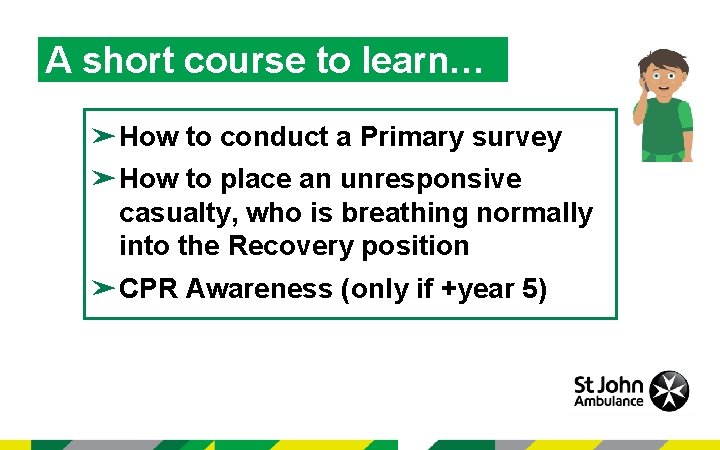 A short course to learn…

➤ How to conduct a Primary survey

➤ How to place an unresponsive casualty, who is breathing normally into the Recovery position

➤ CPR Awareness (only if +year 5)

St John Ambulance